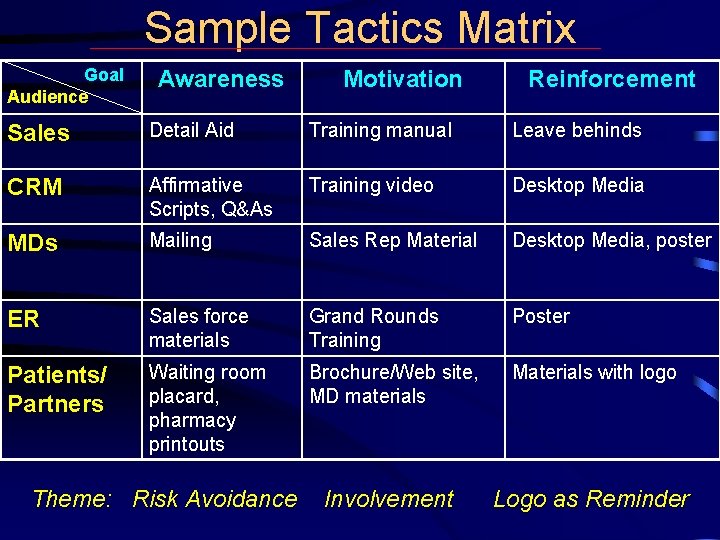 Sample Tactics Matrix

| Goal / Audience | Awareness | Motivation | Reinforcement |
|---|---|---|---|
| Sales | Detail Aid | Training manual | Leave behinds |
| CRM | Affirmative Scripts, Q&As | Training video | Desktop Media |
| MDs | Mailing | Sales Rep Material | Desktop Media, poster |
| ER | Sales force materials | Grand Rounds Training | Poster |
| Patients/ Partners | Waiting room placard, pharmacy printouts | Brochure/Web site, MD materials | Materials with logo |

Theme: Risk Avoidance Involvement Logo as Reminder